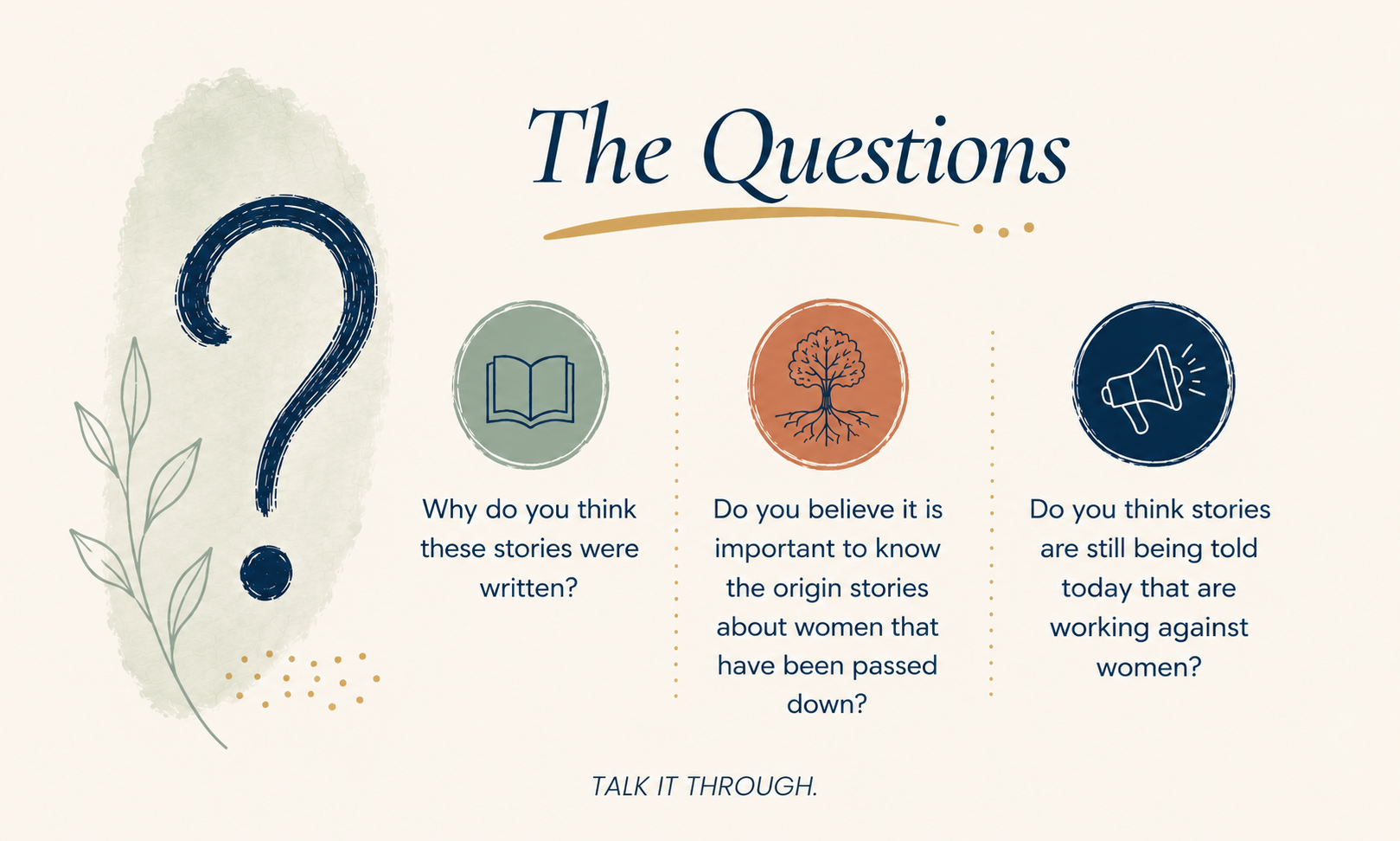 The Questions

Why do you think these stories were written?

Do you believe it is important to know the origin stories about women that have been passed down?

Do you think stories are still being told today that are working against women?

TALK IT THROUGH.